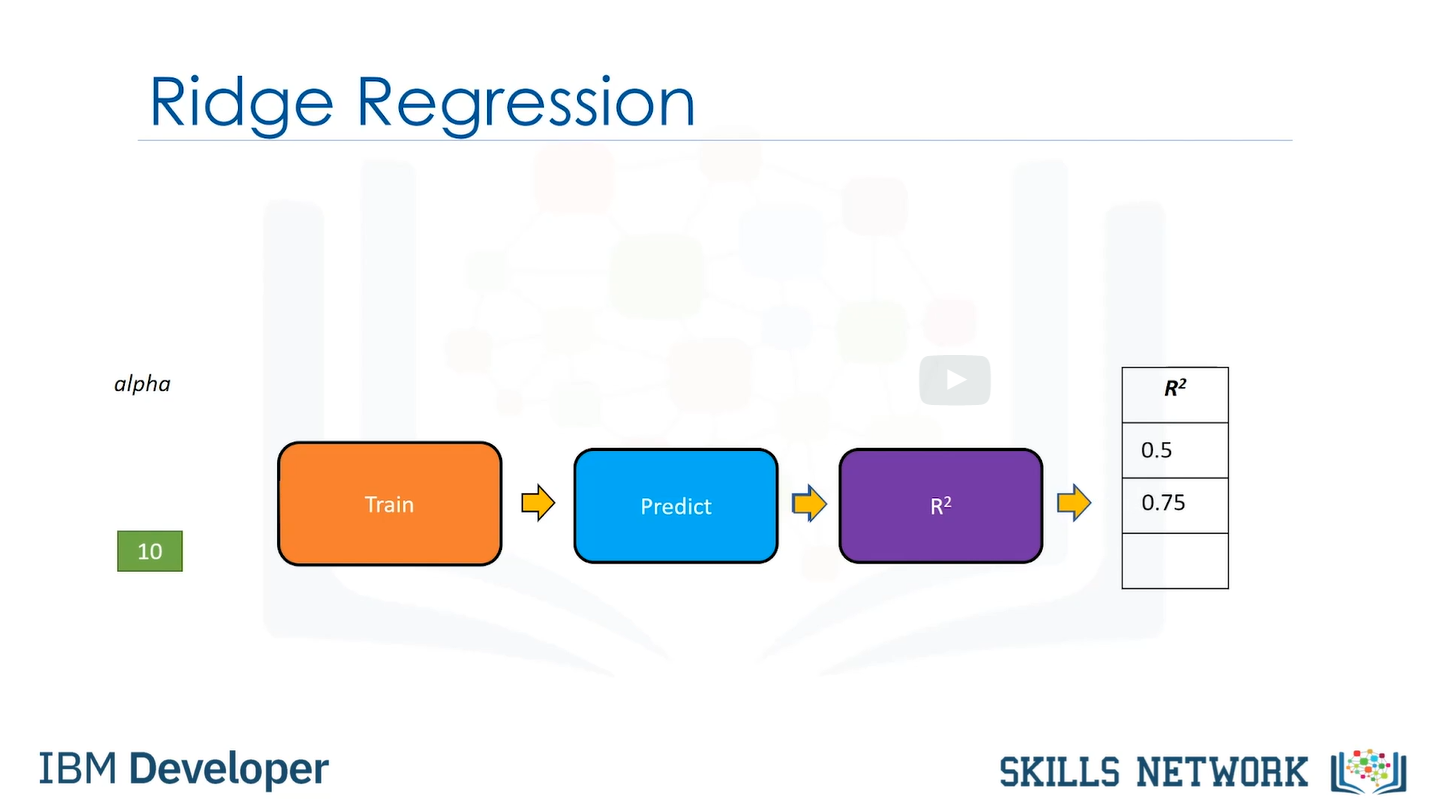 Ridge Regression

alpha

10

Train

Predict

$R^2$

| $R^2$ |
|---|
| 0.5 |
| 0.75 |
| |

IBM Developer

SKILLS NETWORK